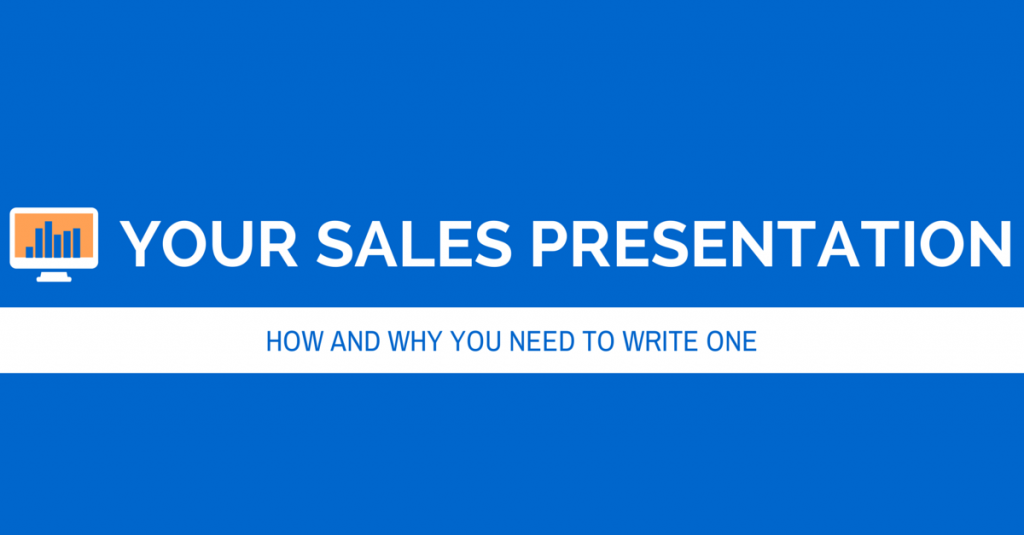 YOUR SALES PRESENTATION

HOW AND WHY YOU NEED TO WRITE ONE